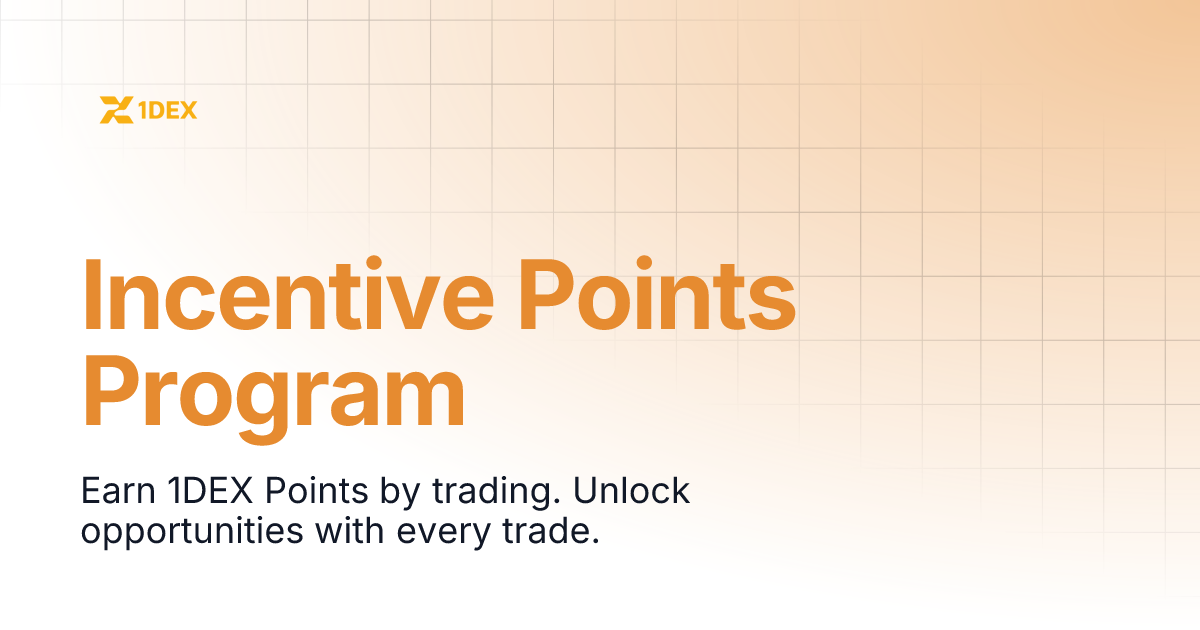 1DEX

Incentive Points Program

Earn 1DEX Points by trading. Unlock opportunities with every trade.